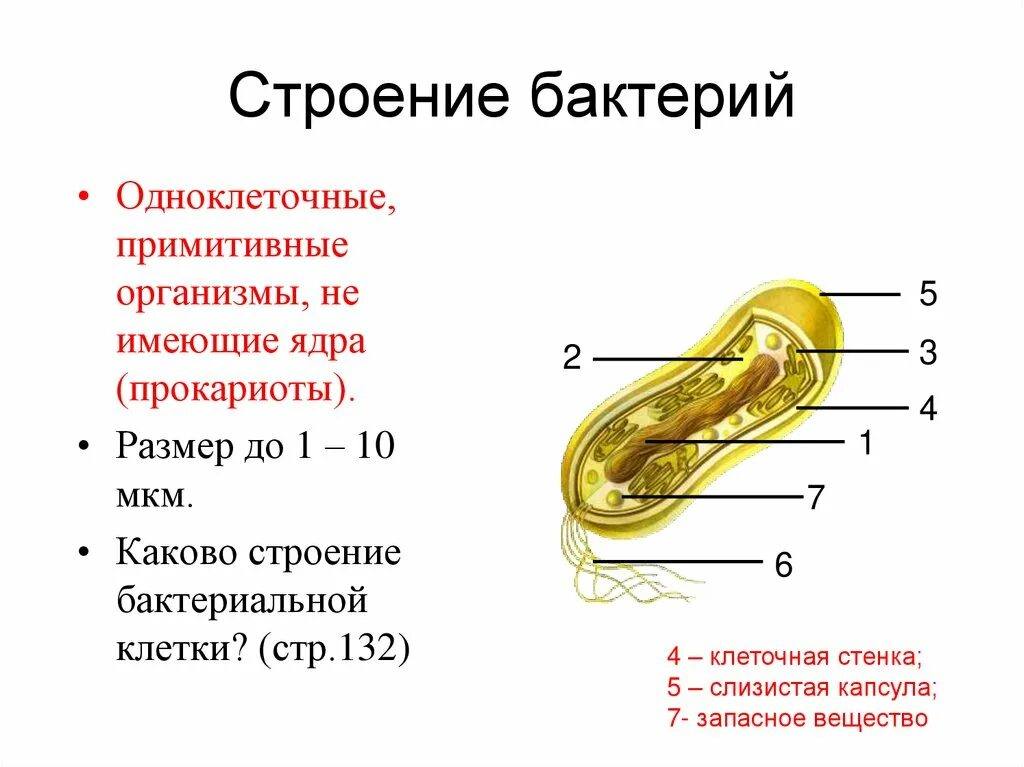 Строение бактерий

• Одноклеточные, примитивные организмы, не имеющие ядра (прокариоты).

• Размер до 1 – 10 мкм.

• Каково строение бактериальной клетки? (стр.132)

5
2
3
4
1
7
6

4 – клеточная стенка;
5 – слизистая капсула;
7- запасное вещество